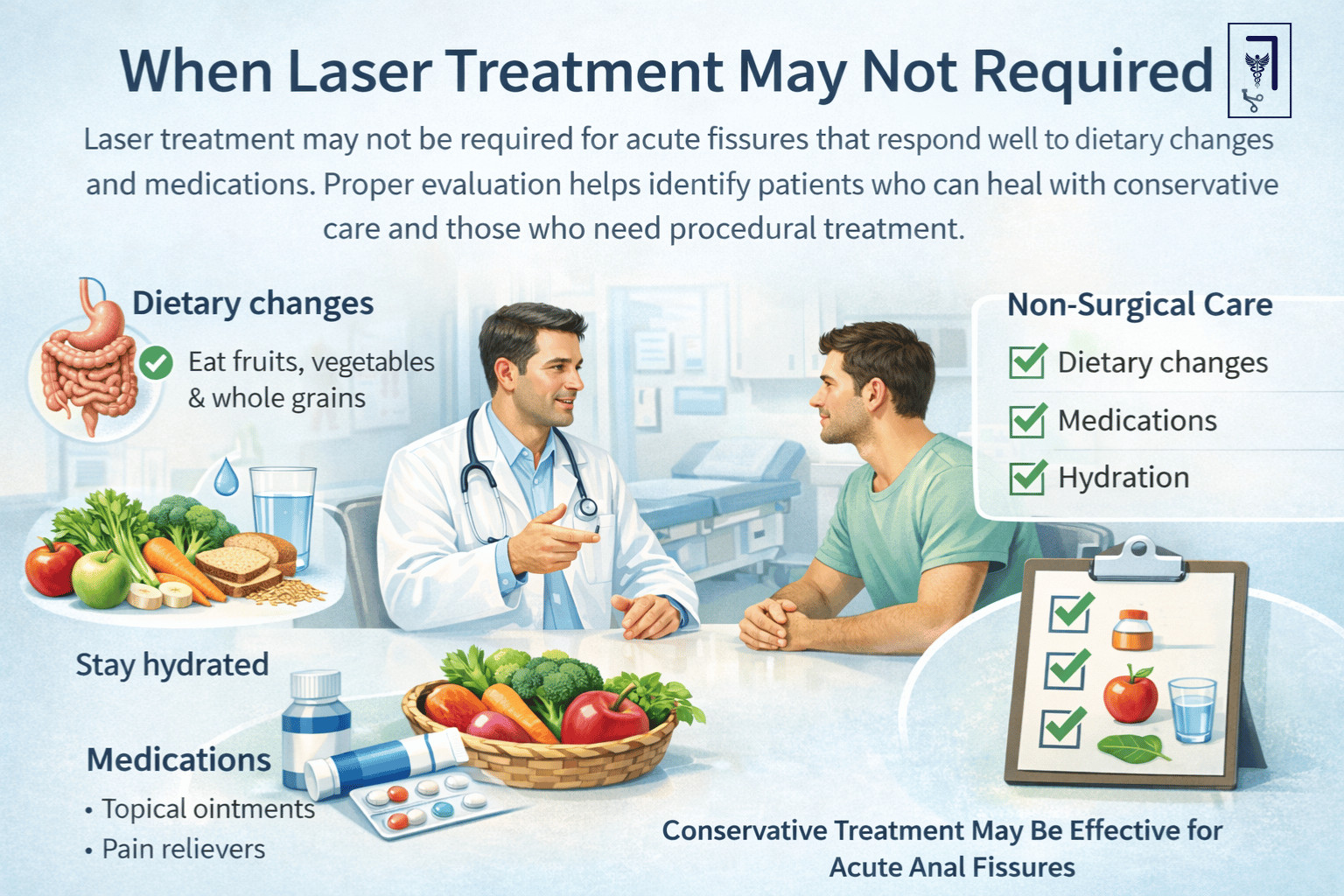 When Laser Treatment May Not Required

Laser treatment may not be required for acute fissures that respond well to dietary changes and medications. Proper evaluation helps identify patients who can heal with conservative care and those who need procedural treatment.

Dietary changes
Eat fruits, vegetables & whole grains

Stay hydrated

Medications
• Topical ointments
• Pain relievers

Non-Surgical Care
Dietary changes
Medications
Hydration

Conservative Treatment May Be Effective for Acute Anal Fissures